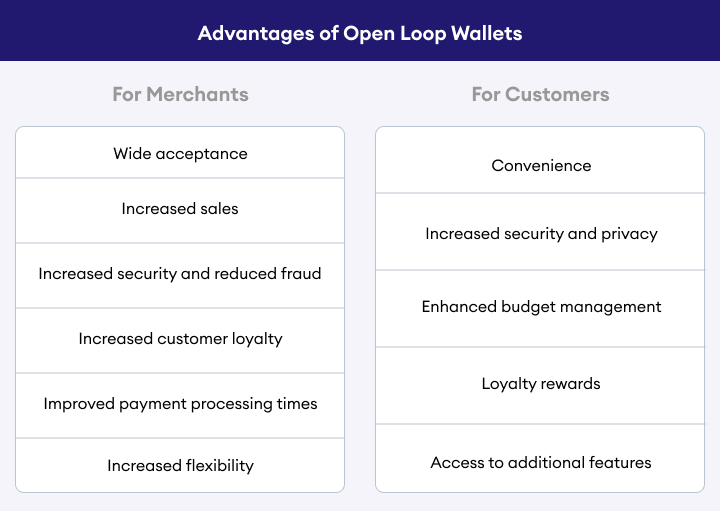 Advantages of Open Loop Wallets

For Merchants

Wide acceptance

Increased sales

Increased security and reduced fraud

Increased customer loyalty

Improved payment processing times

Increased flexibility

For Customers

Convenience

Increased security and privacy

Enhanced budget management

Loyalty rewards

Access to additional features